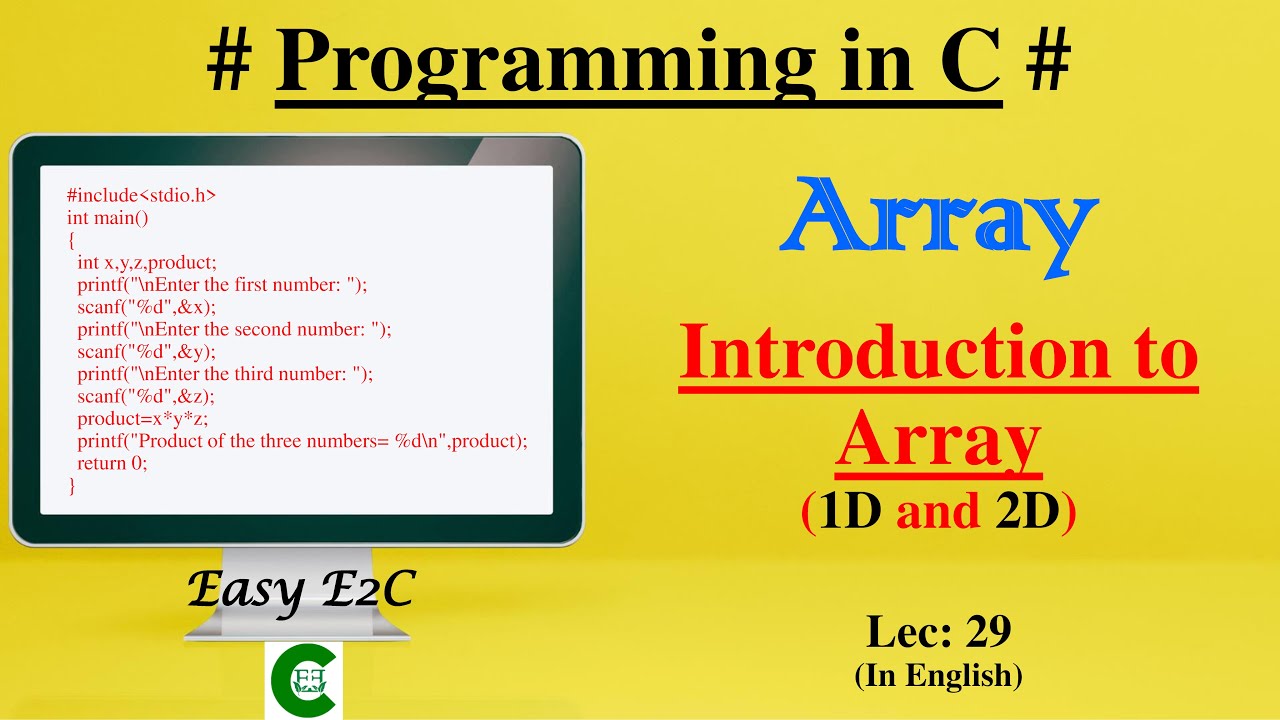 # Programming in C #

#include<stdio.h>
int main()
{
int x,y,z,product;
printf("\nEnter the first number: ");
scanf("%d",&x);
printf("\nEnter the second number: ");
scanf("%d",&y);
printf("\nEnter the third number: ");
scanf("%d",&z);
product=x*y*z;
printf("Product of the three numbers= %d\n",product);
return 0;
}

Easy E2C

Array

Introduction to Array
(1D and 2D)

Lec: 29
(In English)